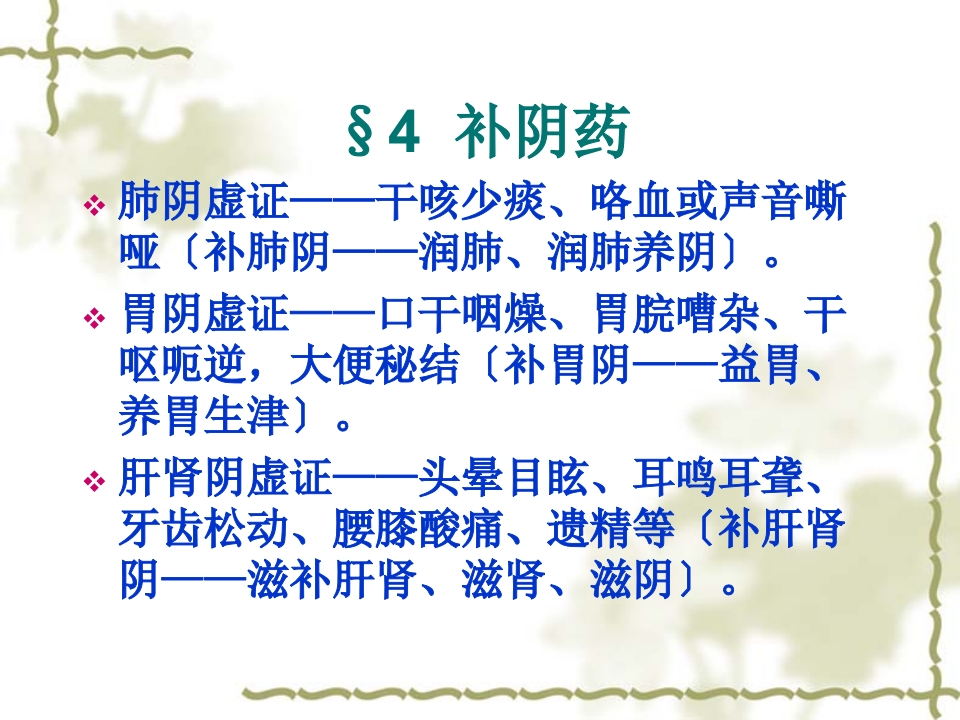 §4 补阴药

❖ 肺阴虚证——干咳少痰、咯血或声音嘶哑〔补肺阴——润肺、润肺养阴〕。

❖ 胃阴虚证——口干咽燥、胃脘嘈杂、干呕呃逆，大便秘结〔补胃阴——益胃、养胃生津〕。

❖ 肝肾阴虚证——头晕目眩、耳鸣耳聋、牙齿松动、腰膝酸痛、遗精等〔补肝肾阴——滋补肝肾、滋肾、滋阴〕。